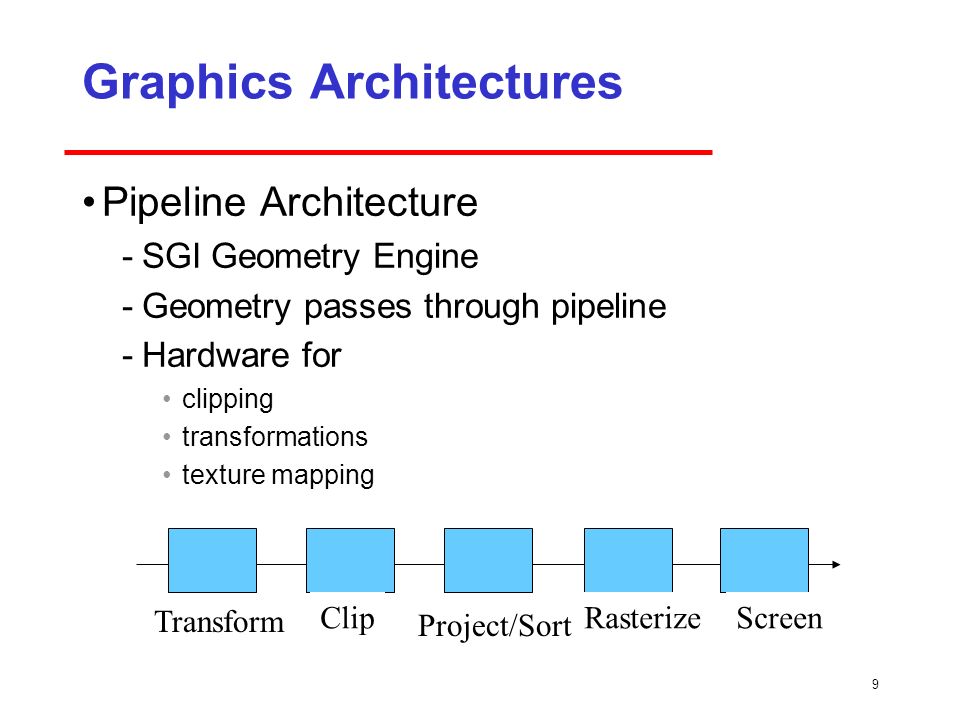 Graphics Architectures

• Pipeline Architecture
- SGI Geometry Engine
- Geometry passes through pipeline
- Hardware for
• clipping
• transformations
• texture mapping

Transform Clip Project/Sort Rasterize Screen

9